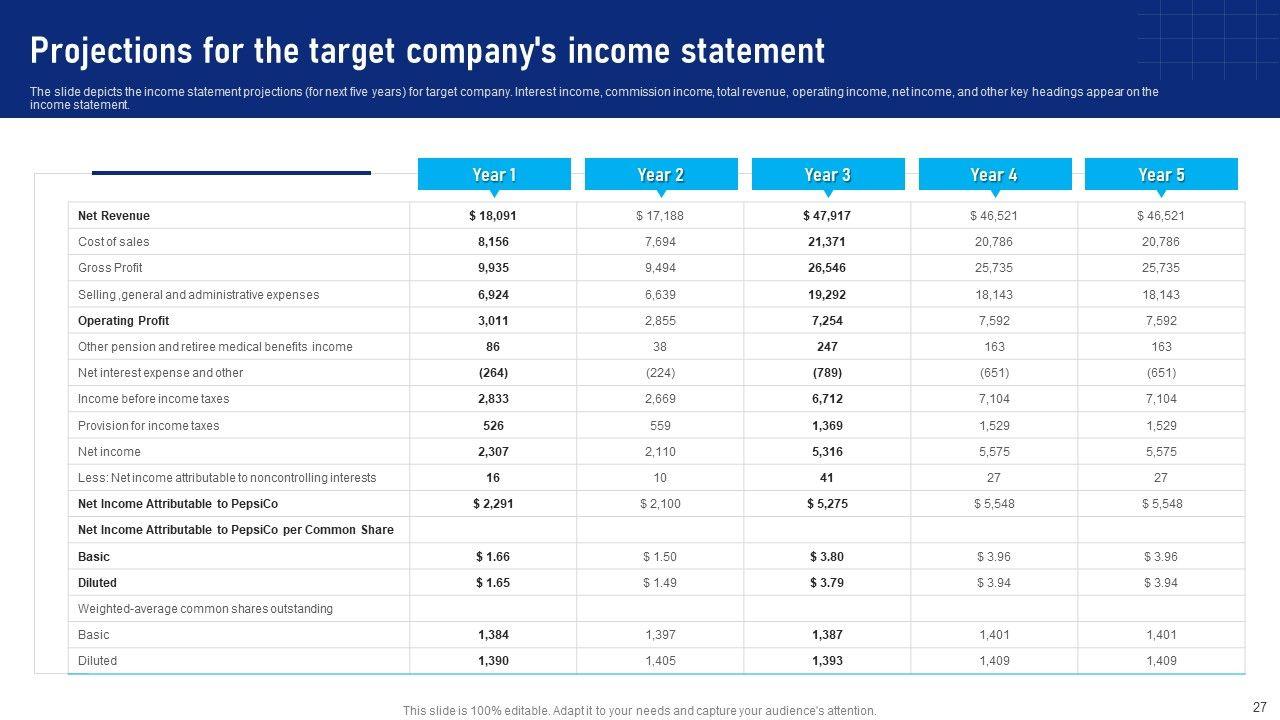 Projections for the target company's income statement

The slide depicts the income statement projections (for next five years) for target company. Interest income, commission income, total revenue, operating income, net income, and other key headings appear on the income statement.

| | Year 1 | Year 2 | Year 3 | Year 4 | Year 5 |
|---|---|---|---|---|---|
| Net Revenue | $ 18,091 | $ 17,188 | $ 47,917 | $ 46,521 | $ 46,521 |
| Cost of sales | 8,156 | 7,694 | 21,371 | 20,786 | 20,786 |
| Gross Profit | 9,935 | 9,494 | 26,546 | 25,735 | 25,735 |
| Selling ,general and administrative expenses | 6,924 | 6,639 | 19,292 | 18,143 | 18,143 |
| Operating Profit | 3,011 | 2,855 | 7,254 | 7,592 | 7,592 |
| Other pension and retiree medical benefits income | 86 | 38 | 247 | 163 | 163 |
| Net interest expense and other | (264) | (224) | (789) | (651) | (651) |
| Income before income taxes | 2,833 | 2,669 | 6,712 | 7,104 | 7,104 |
| Provision for income taxes | 526 | 559 | 1,369 | 1,529 | 1,529 |
| Net income | 2,307 | 2,110 | 5,316 | 5,575 | 5,575 |
| Less: Net income attributable to noncontrolling interests | 16 | 10 | 41 | 27 | 27 |
| Net Income Attributable to PepsiCo | $ 2,291 | $ 2,100 | $ 5,275 | $ 5,548 | $ 5,548 |
| Net Income Attributable to PepsiCo per Common Share | | | | | |
| Basic | $ 1.66 | $ 1.50 | $ 3.80 | $ 3.96 | $ 3.96 |
| Diluted | $ 1.65 | $ 1.49 | $ 3.79 | $ 3.94 | $ 3.94 |
| Weighted-average common shares outstanding | | | | | |
| Basic | 1,384 | 1,397 | 1,387 | 1,401 | 1,401 |
| Diluted | 1,390 | 1,405 | 1,393 | 1,409 | 1,409 |

This slide is 100% editable. Adapt it to your needs and capture your audience's attention.

27